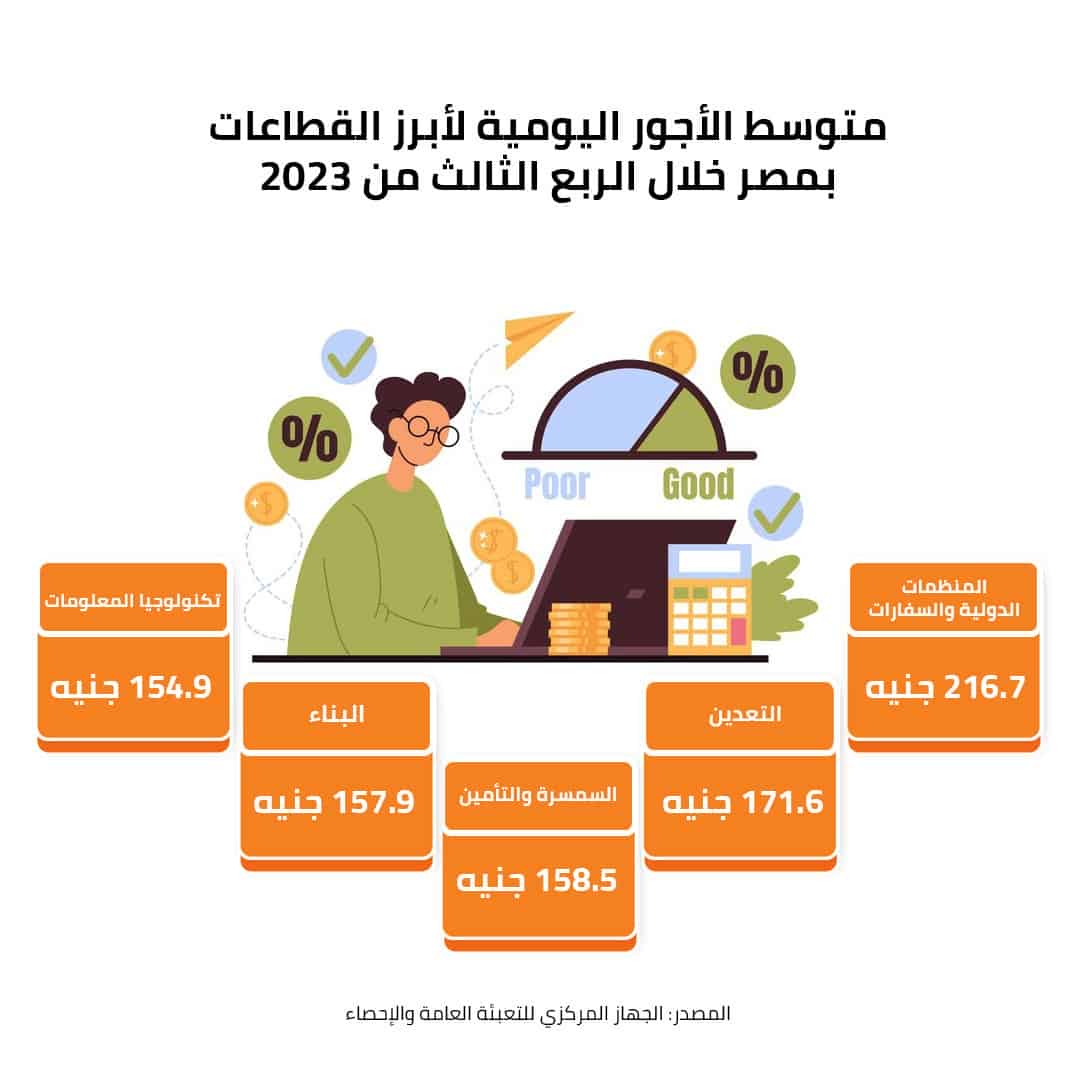 متوسط الأجور اليومية لأبرز القطاعات
بمصر خلال الربع الثالث من 2023

%
%
Poor
Good

المنظمات الدولية والسفارات
216.7 جنيه

التعدين
171.6 جنيه

السمسرة والتأمين
158.5 جنيه

البناء
157.9 جنيه

تكنولوجيا المعلومات
154.9 جنيه

المصدر: الجهاز المركزي للتعبئة العامة والإحصاء